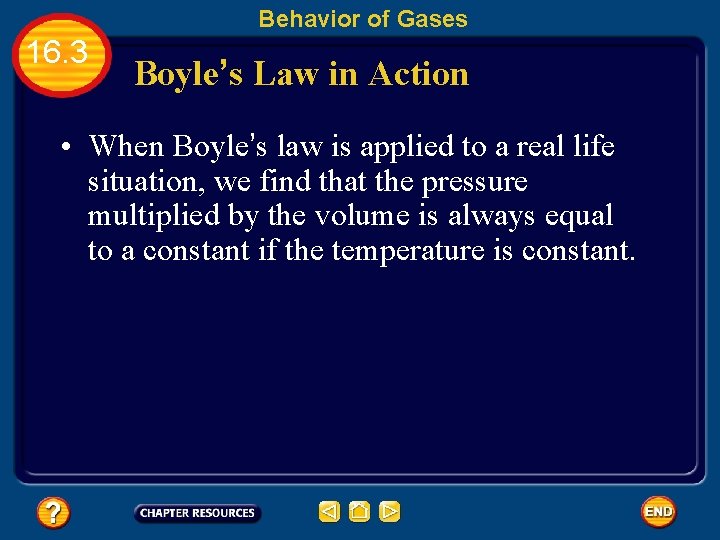 Behavior of Gases

16.3

Boyle's Law in Action

• When Boyle's law is applied to a real life situation, we find that the pressure multiplied by the volume is always equal to a constant if the temperature is constant.

?

CHAPTER RESOURCES

END